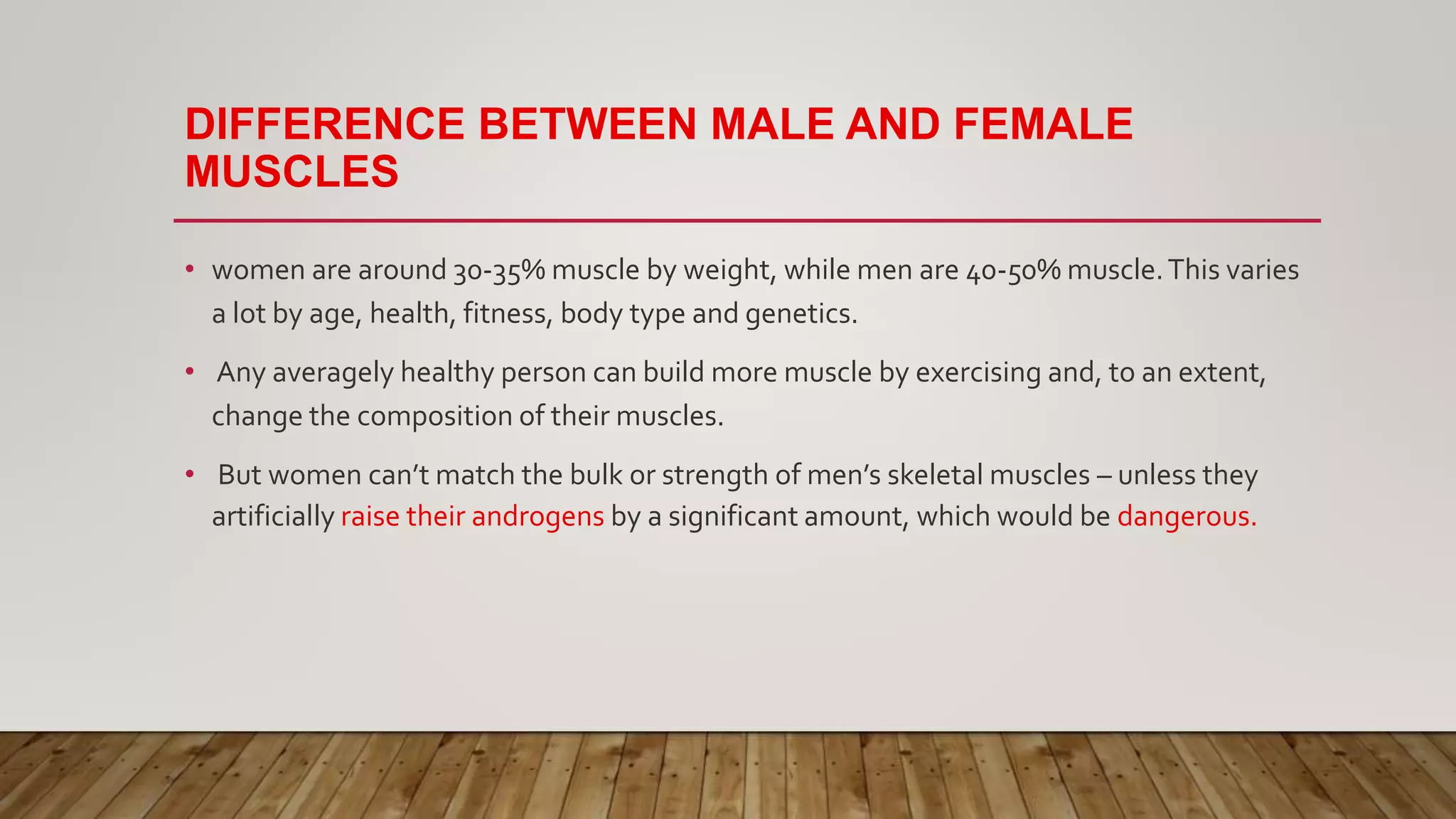 DIFFERENCE BETWEEN MALE AND FEMALE MUSCLES

• women are around 30-35% muscle by weight, while men are 40-50% muscle. This varies a lot by age, health, fitness, body type and genetics.

• Any averagely healthy person can build more muscle by exercising and, to an extent, change the composition of their muscles.

• But women can't match the bulk or strength of men's skeletal muscles – unless they artificially raise their androgens by a significant amount, which would be dangerous.